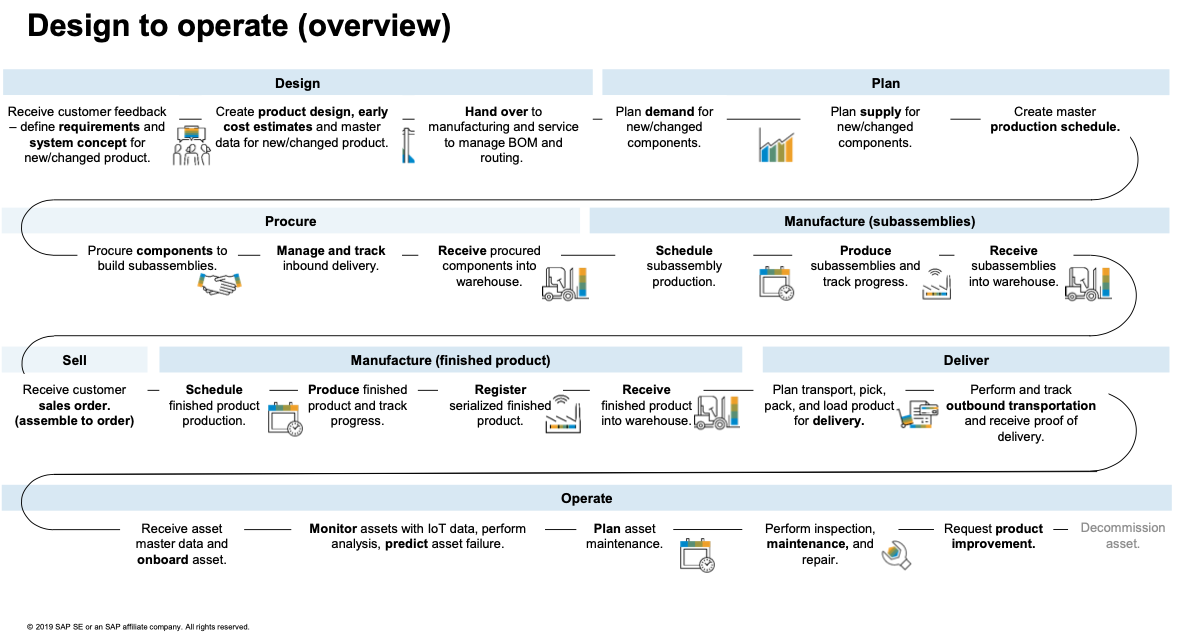 Design to operate (overview)

Design

Receive customer feedback – define requirements and system concept for new/changed product.

Create product design, early cost estimates and master data for new/changed product.

Hand over to manufacturing and service to manage BOM and routing.

Plan

Plan demand for new/changed components.

Plan supply for new/changed components.

Create master production schedule.

Procure

Procure components to build subassemblies.

Manage and track inbound delivery.

Receive procured components into warehouse.

Manufacture (subassemblies)

Schedule subassembly production.

Produce subassemblies and track progress.

Receive subassemblies into warehouse.

Sell

Receive customer sales order. (assemble to order)

Manufacture (finished product)

Schedule finished product production.

Produce finished product and track progress.

Register serialized finished product.

Receive finished product into warehouse.

Deliver

Plan transport, pick, pack, and load product for delivery.

Perform and track outbound transportation and receive proof of delivery.

Operate

Receive asset master data and onboard asset.

Monitor assets with IoT data, perform analysis, predict asset failure.

Plan asset maintenance.

Perform inspection, maintenance, and repair.

Request product improvement.

Decommission asset.

© 2019 SAP SE or an SAP affiliate company. All rights reserved.